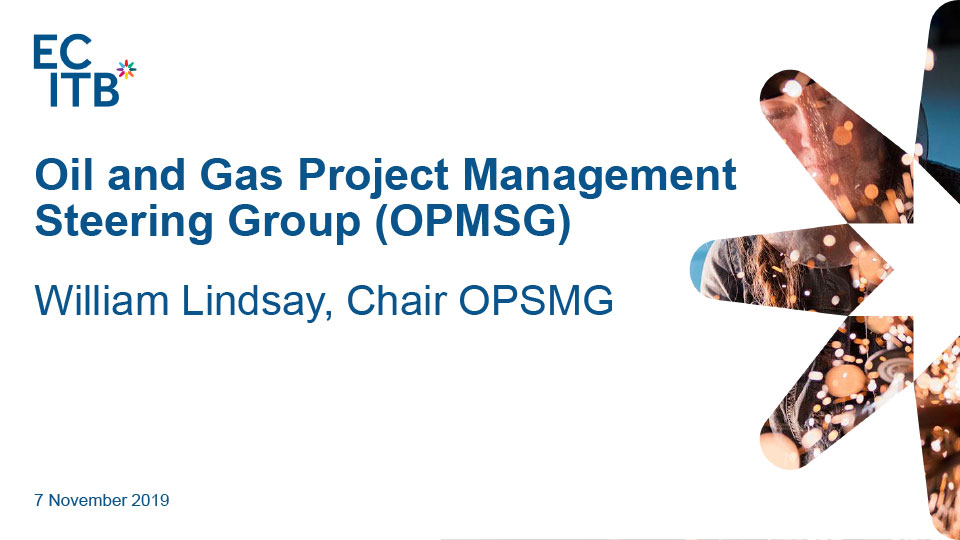 EC
ITB

Oil and Gas Project Management Steering Group (OPMSG)

William Lindsay, Chair OPSMG

7 November 2019